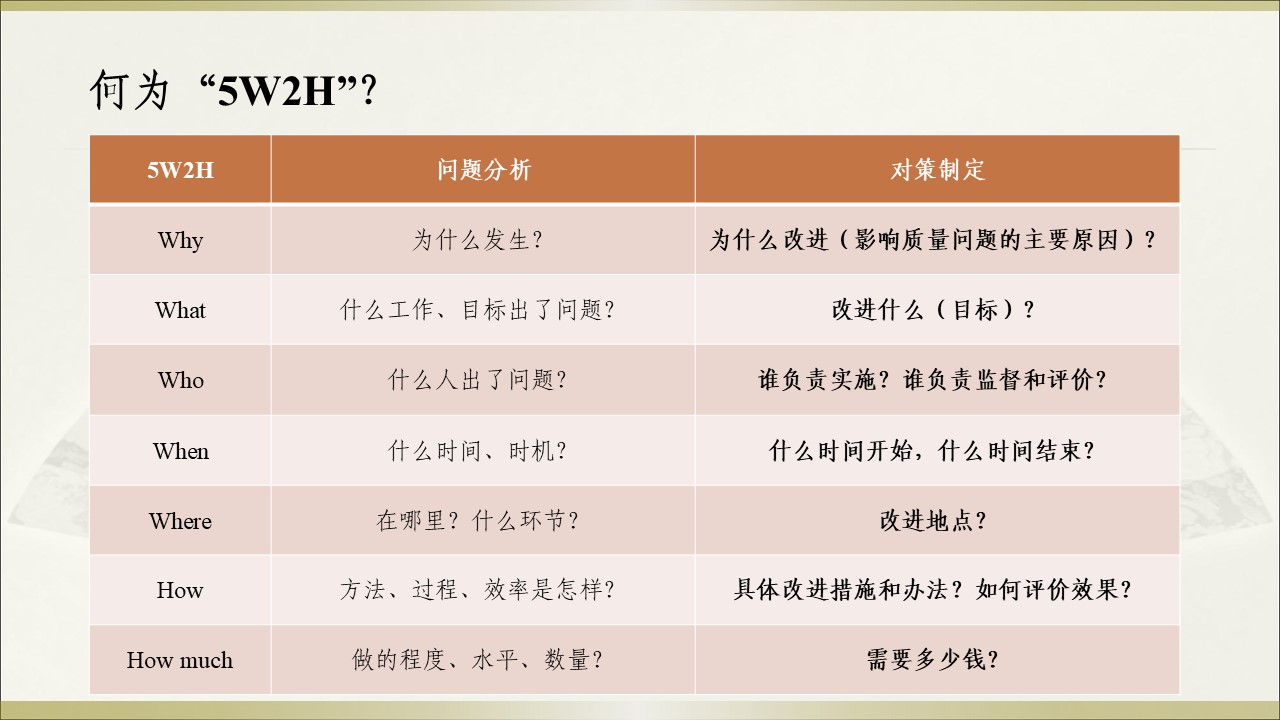 何为“5W2H”?

| 5W2H | 问题分析 | 对策制定 |
|---|---|---|
| Why | 为什么发生? | 为什么改进（影响质量问题的主要原因）? |
| What | 什么工作、目标出了问题? | 改进什么（目标）? |
| Who | 什么人出了问题? | 谁负责实施？谁负责监督和评价? |
| When | 什么时间、时机? | 什么时间开始，什么时间结束? |
| Where | 在哪里？什么环节? | 改进地点? |
| How | 方法、过程、效率是怎样? | 具体改进措施和办法？如何评价效果? |
| How much | 做的程度、水平、数量? | 需要多少钱? |